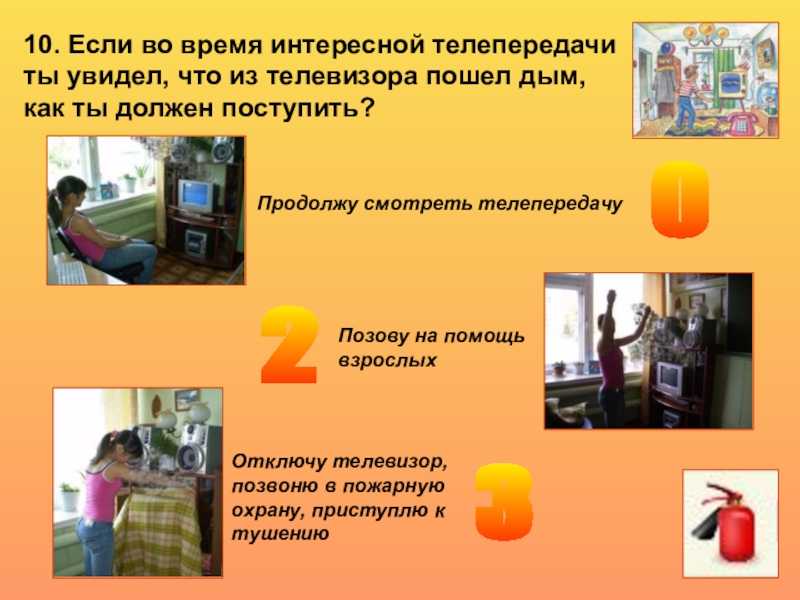 10. Если во время интересной телепередачи ты увидел, что из телевизора пошел дым, как ты должен поступить?

Продолжу смотреть телепередачу

0

2

Позову на помощь взрослых

Отключу телевизор, позвоню в пожарную охрану, приступлю к тушению

3